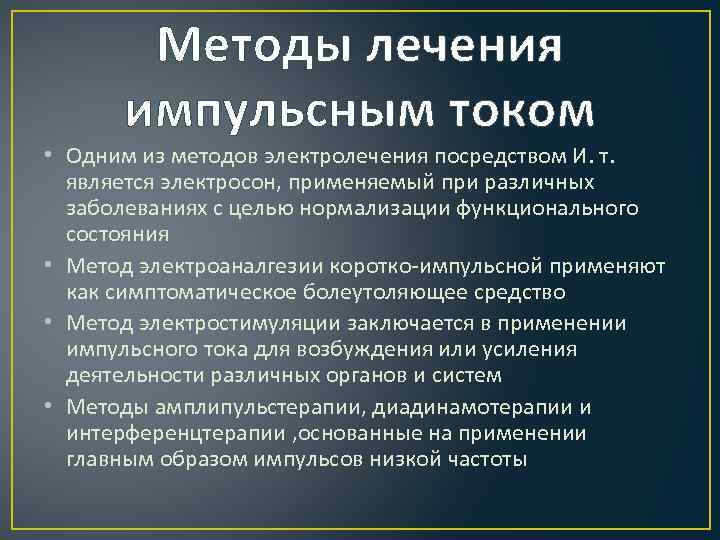 Методы лечения импульсным током

• Одним из методов электролечения посредством И. т. является электросон, применяемый при различных заболеваниях с целью нормализации функционального состояния

• Метод электроаналгезии коротко-импульсной применяют как симптоматическое болеутоляющее средство

• Метод электростимуляции заключается в применении импульсного тока для возбуждения или усиления деятельности различных органов и систем

• Методы амплипульстерапии, диадинамотерапии и интерференцтерапии ,основанные на применении главным образом импульсов низкой частоты